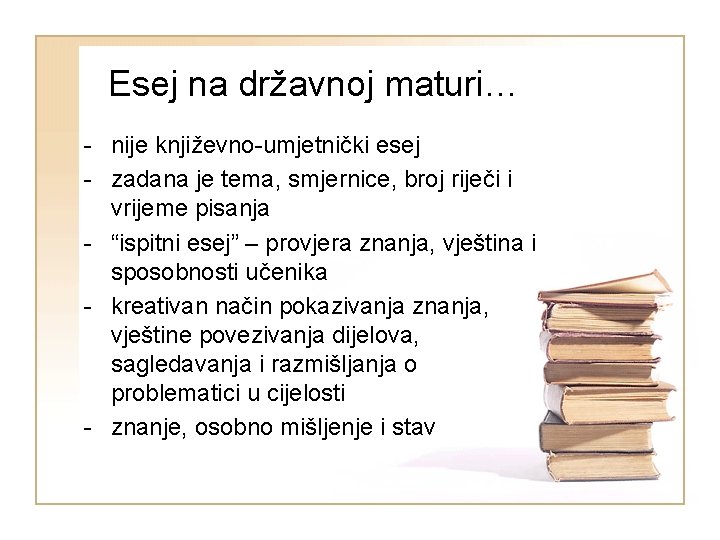 Esej na državnoj maturi…

- nije književno-umjetnički esej
- zadana je tema, smjernice, broj riječi i vrijeme pisanja
- “ispitni esej” – provjera znanja, vještina i sposobnosti učenika
- kreativan način pokazivanja znanja, vještine povezivanja dijelova, sagledavanja i razmišljanja o problematici u cijelosti
- znanje, osobno mišljenje i stav